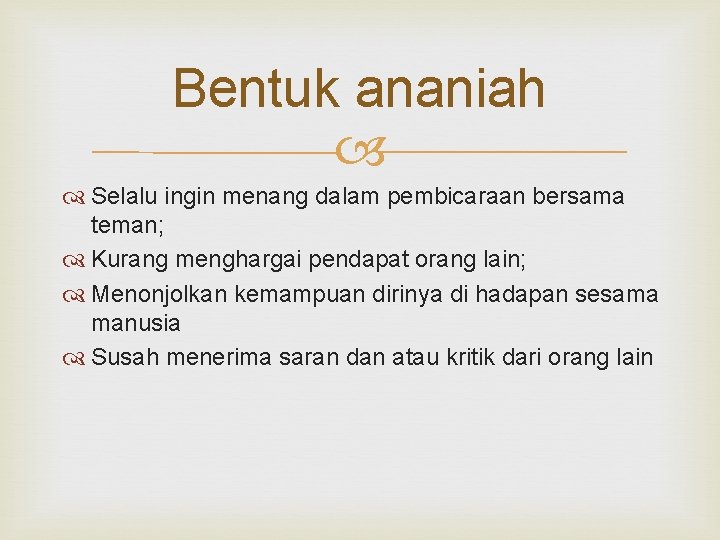 Bentuk ananiah

Selalu ingin menang dalam pembicaraan bersama teman;

Kurang menghargai pendapat orang lain;

Menonjolkan kemampuan dirinya di hadapan sesama manusia

Susah menerima saran dan atau kritik dari orang lain